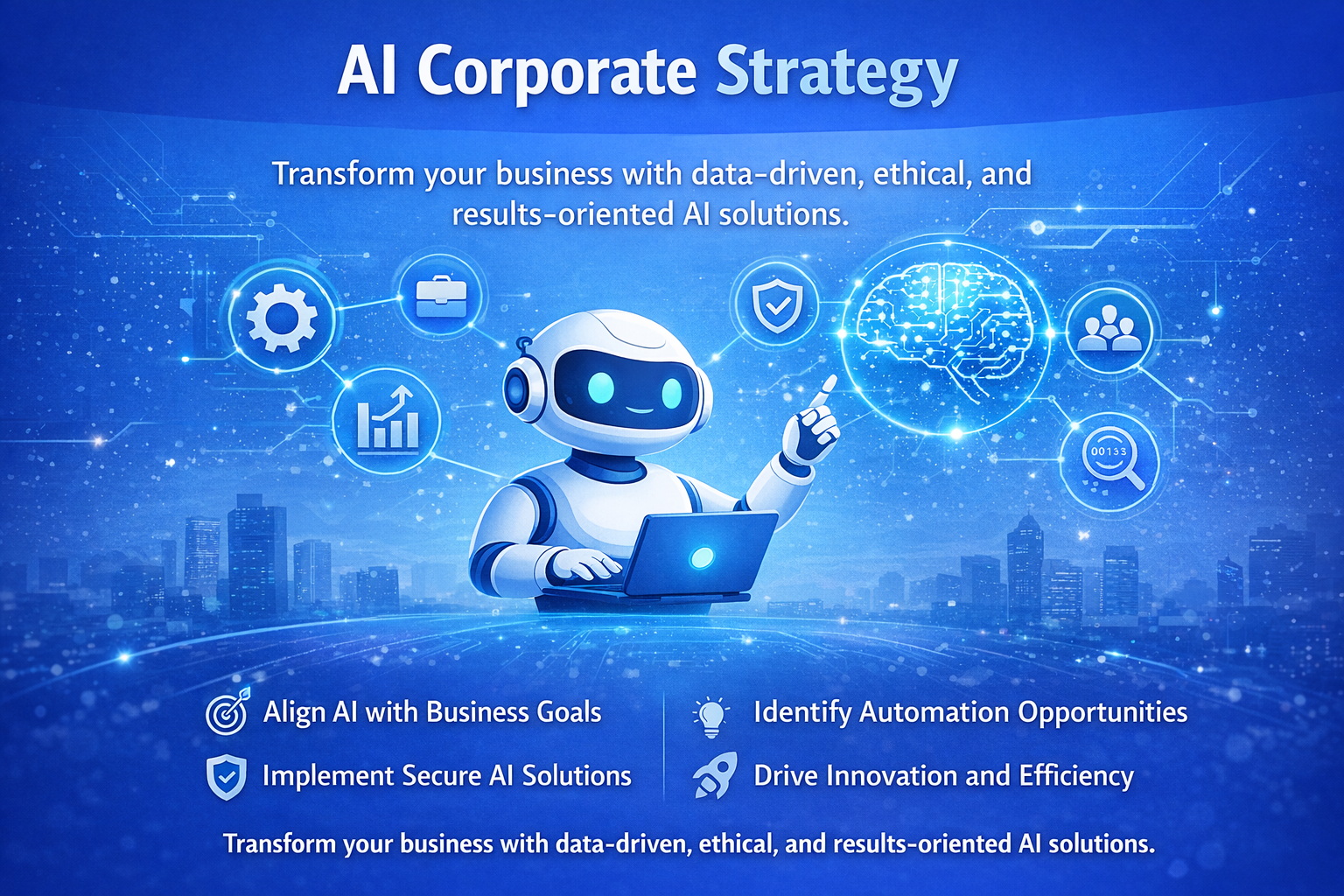 AI Corporate Strategy

Transform your business with data-driven, ethical, and results-oriented AI solutions.

00133

Align AI with Business Goals

Implement Secure AI Solutions

Identify Automation Opportunities

Drive Innovation and Efficiency

Transform your business with data-driven, ethical, and results-oriented AI solutions.